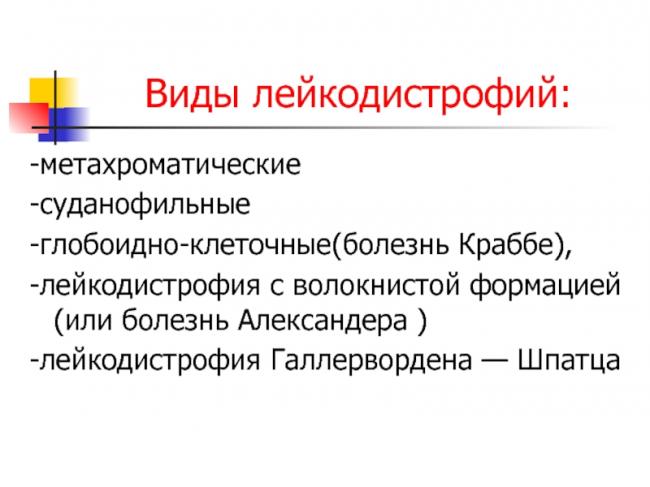 Виды лейкодистрофий:

-метахроматические
-суданофильные
-глобоидно-клеточные(болезнь Краббе),
-лейкодистрофия с волокнистой формацией (или болезнь Александера )
-лейкодистрофия Галлервордена — Шпатца